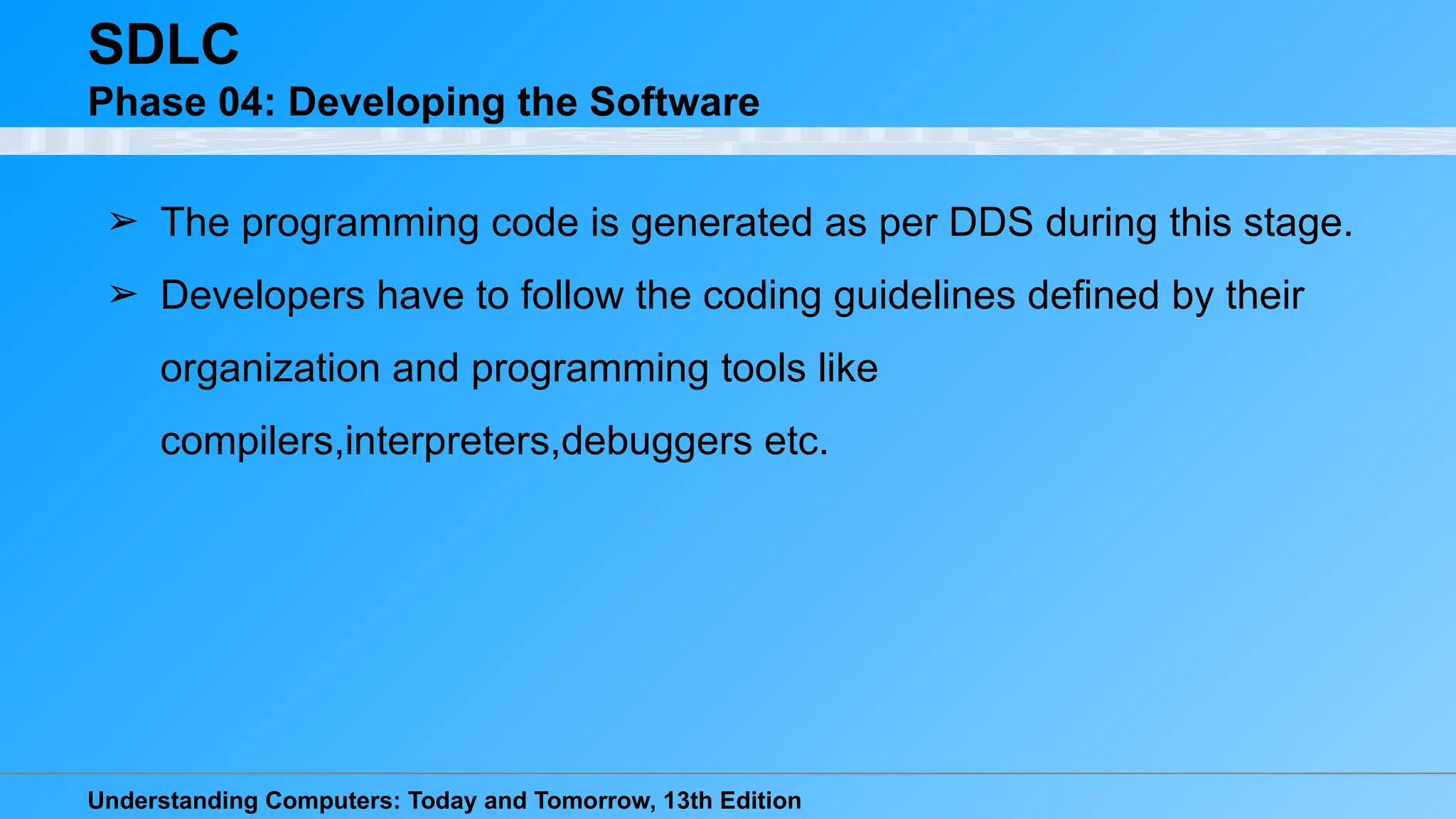 SDLC

Phase 04: Developing the Software

➢ The programming code is generated as per DDS during this stage.

➢ Developers have to follow the coding guidelines defined by their organization and programming tools like compilers,interpreters,debuggers etc.

Understanding Computers: Today and Tomorrow, 13th Edition